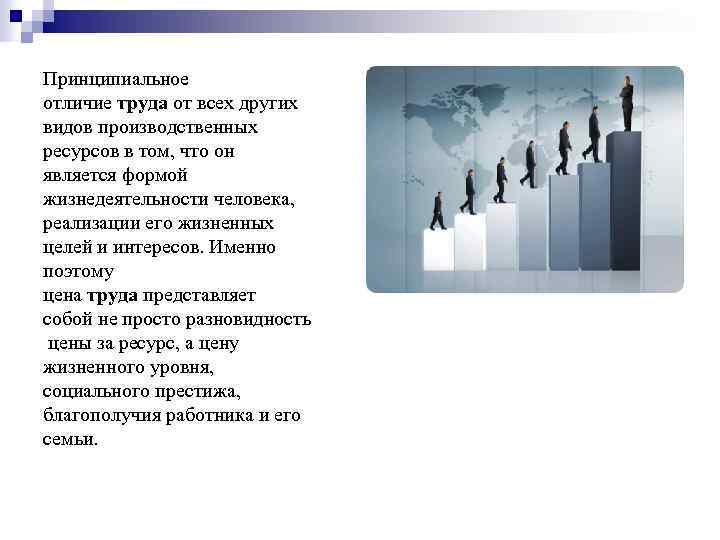 Принципиальное отличие труда от всех других видов производственных ресурсов в том, что он является формой жизнедеятельности человека, реализации его жизненных целей и интересов. Именно поэтому цена труда представляет собой не просто разновидность цены за ресурс, а цену жизненного уровня, социального престижа, благополучия работника и его семьи.